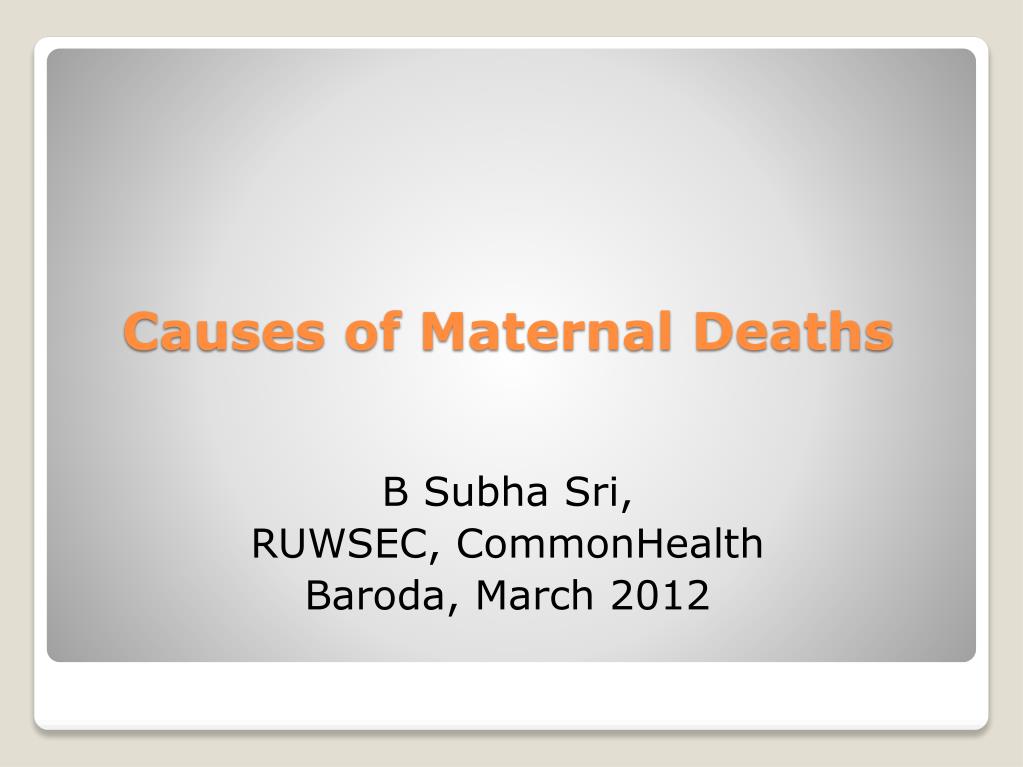 Causes of Maternal Deaths

B Subha Sri,
RUWSEC, CommonHealth
Baroda, March 2012